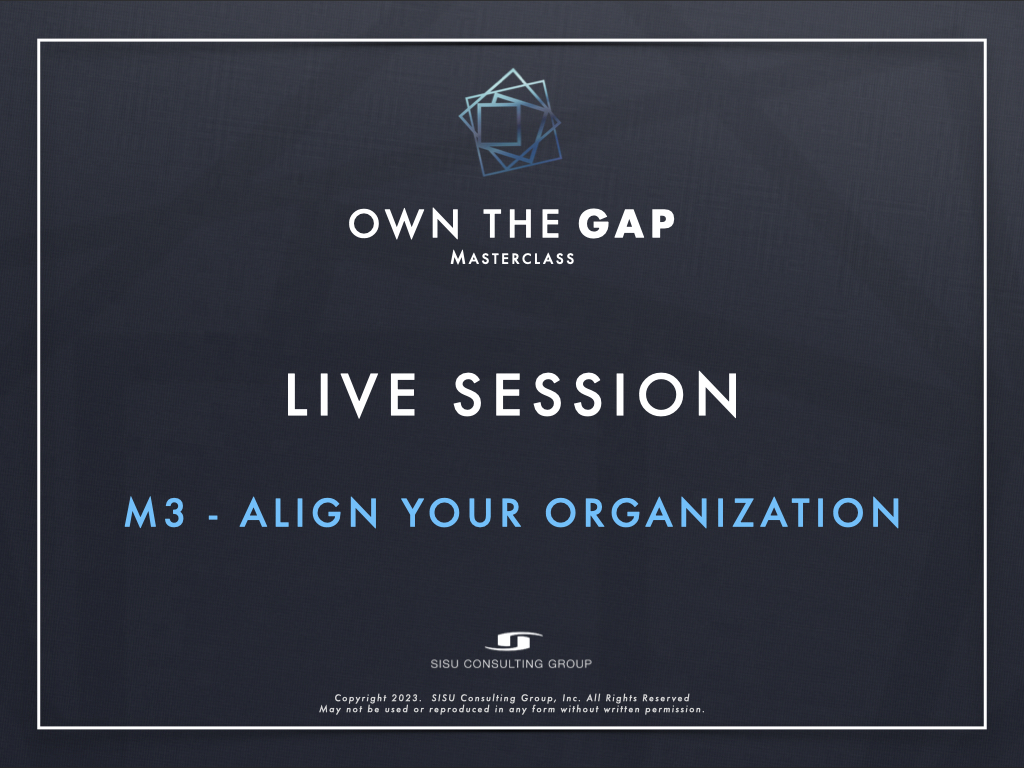 OWN THE GAP
MASTERCLASS

LIVE SESSION

M3 - ALIGN YOUR ORGANIZATION

SISU CONSULTING GROUP

Copyright 2023. SISU Consulting Group, Inc. All Rights Reserved
May not be used or reproduced in any form without written permission.